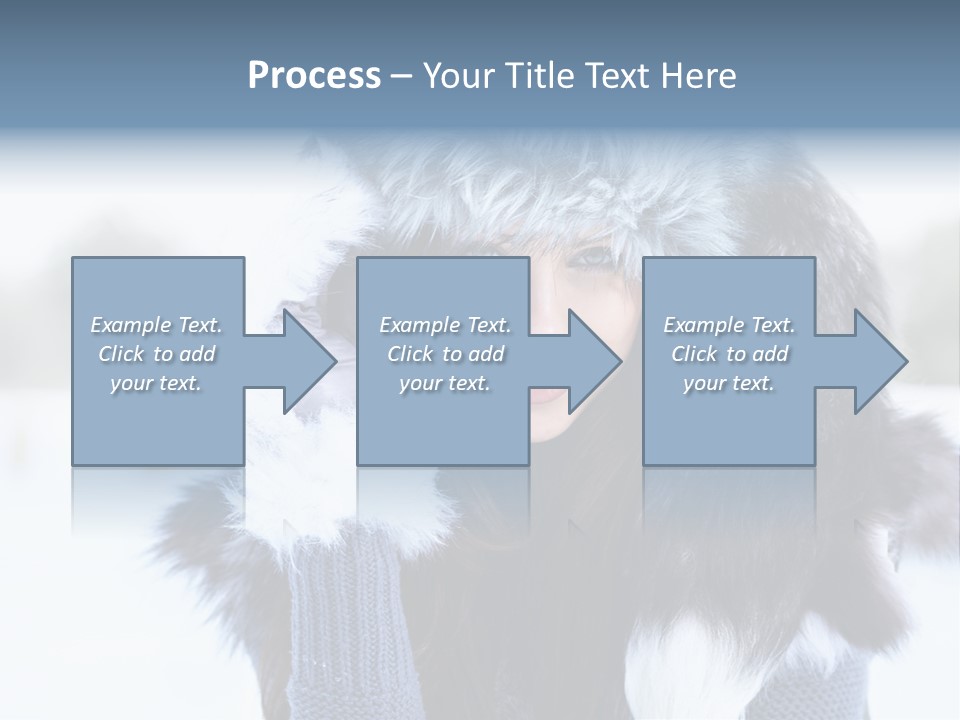 Process – Your Title Text Here

Example Text. Click to add your text.

Example Text. Click to add your text.

Example Text. Click to add your text.